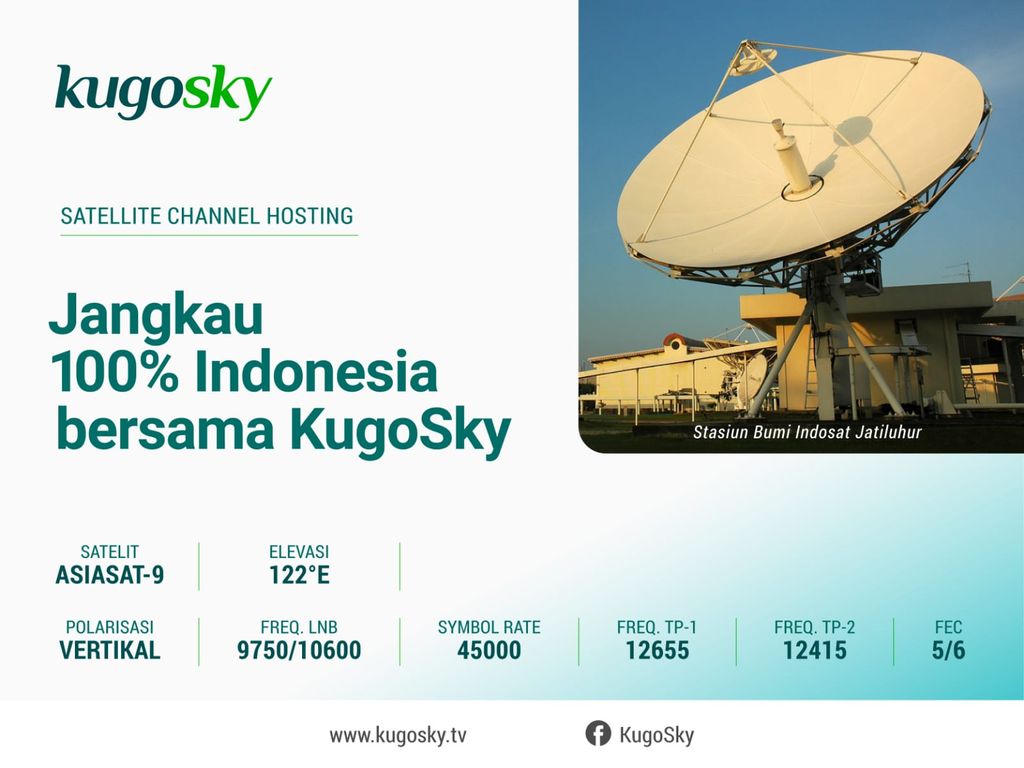 kugosky

SATELLITE CHANNEL HOSTING

Jangkau 100% Indonesia bersama KugoSky

Stasiun Bumi Indosat Jatiluhur

SATELIT
ASIASAT-9

ELEVASI
122°E

POLARISASI
VERTIKAL

FREQ. LNB
9750/10600

SYMBOL RATE
45000

FREQ. TP-1
12655

FREQ. TP-2
12415

FEC
5/6

www.kugosky.tv

KugoSky